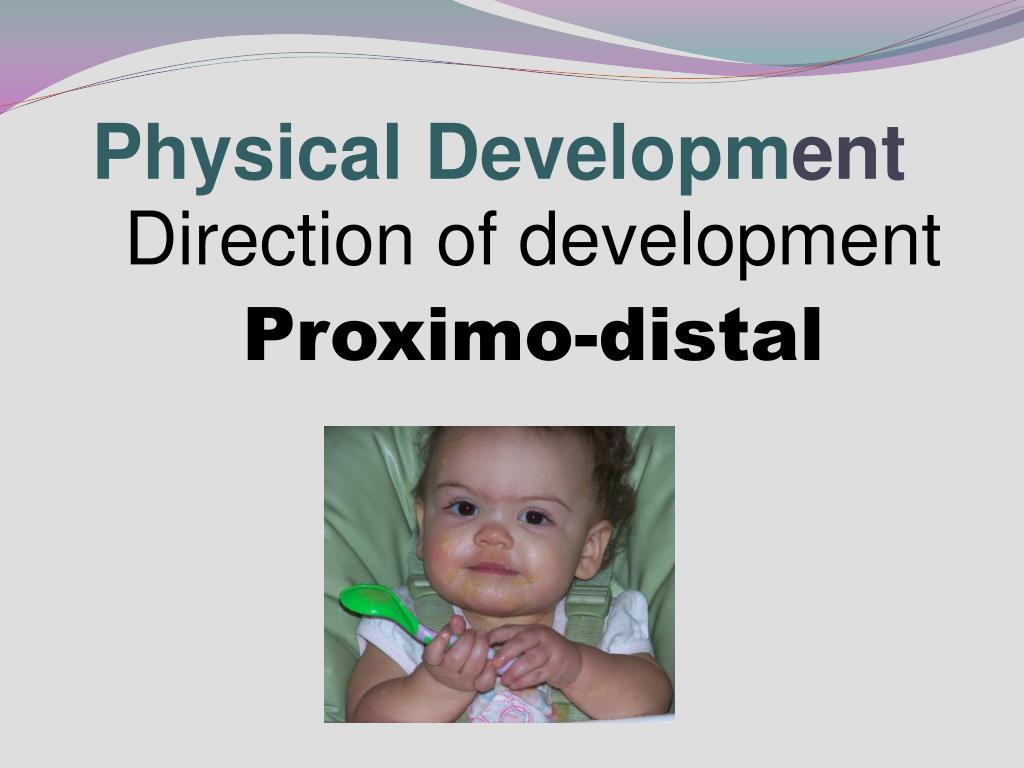 Physical Development

Direction of development

Proximo-distal